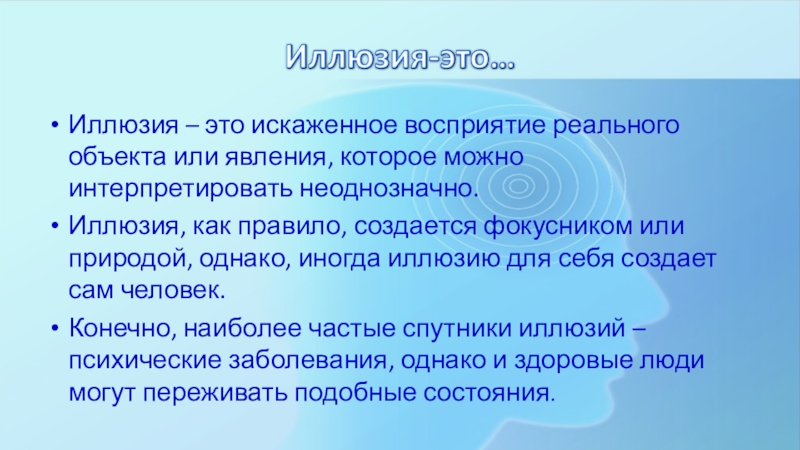 Иллюзия-это…

• Иллюзия – это искаженное восприятие реального объекта или явления, которое можно интерпретировать неоднозначно.

• Иллюзия, как правило, создается фокусником или природой, однако, иногда иллюзию для себя создает сам человек.

• Конечно, наиболее частые спутники иллюзий – психические заболевания, однако и здоровые люди могут переживать подобные состояния.